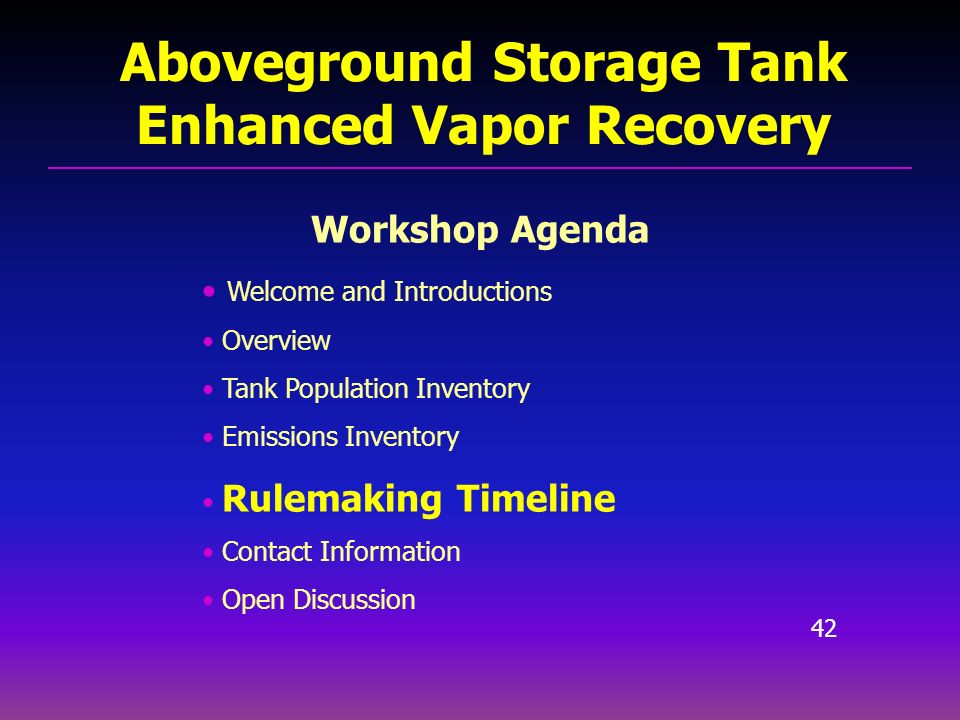 Aboveground Storage Tank
Enhanced Vapor Recovery

Workshop Agenda

• Welcome and Introductions
• Overview
• Tank Population Inventory
• Emissions Inventory
• Rulemaking Timeline
• Contact Information
• Open Discussion

42